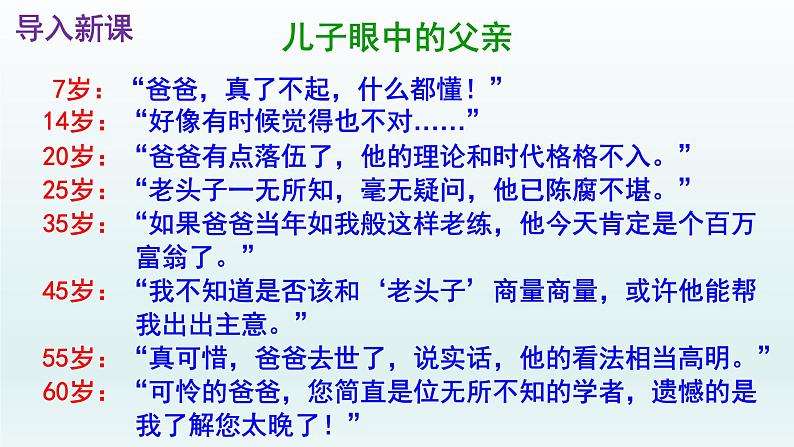 导入新课

儿子眼中的父亲

7岁：“爸爸，真了不起，什么都懂！”
14岁：“好像有时候觉得也不对……”
20岁：“爸爸有点落伍了，他的理论和时代格格不入。”
25岁：“老头子一无所知，毫无疑问，他已陈腐不堪。”
35岁：“如果爸爸当年如我般这样老练，他今天肯定是个百万富翁了。”
45岁：“我不知道是否该和‘老头子’商量商量，或许他能帮我出出主意。”
55岁：“真可惜，爸爸去世了，说实话，他的看法相当高明。”
60岁：“可怜的爸爸，您简直是位无所不知的学者，遗憾的是我了解您太晚了！”